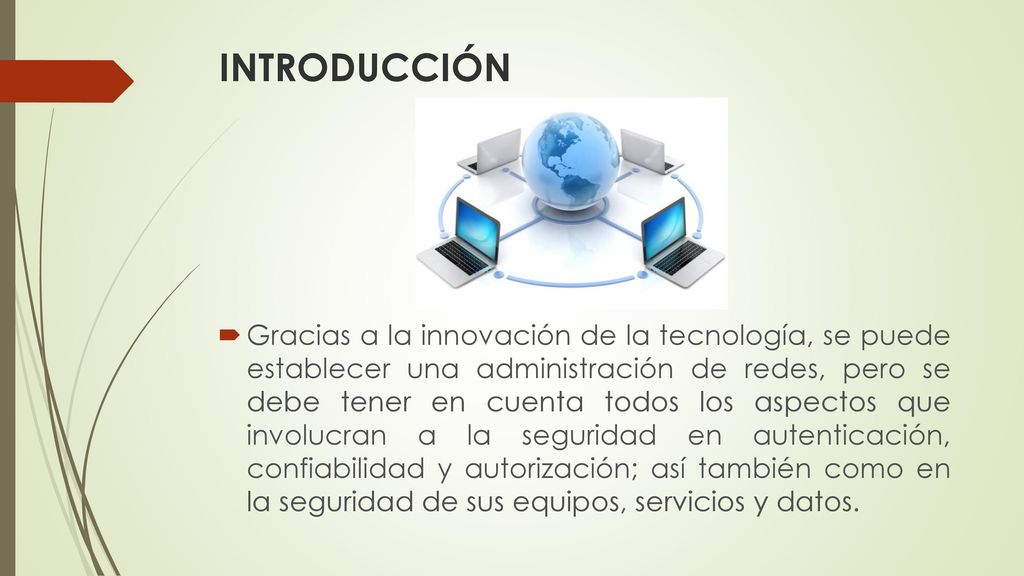 INTRODUCCIÓN

Gracias a la innovación de la tecnología, se puede establecer una administración de redes, pero se debe tener en cuenta todos los aspectos que involucran a la seguridad en autenticación, confiabilidad y autorización; así también como en la seguridad de sus equipos, servicios y datos.